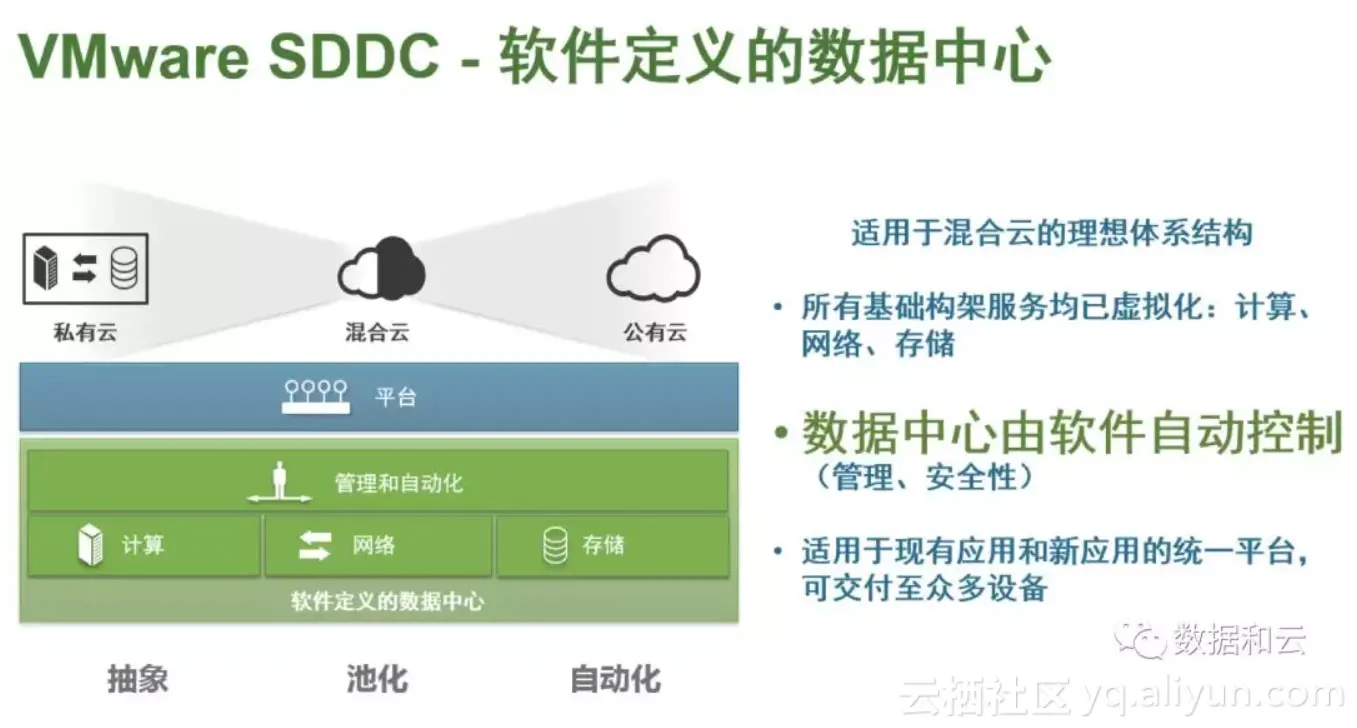 VMware SDDC - 软件定义的数据中心

私有云

混合云

公有云

平台

管理和自动化

计算

网络

存储

软件定义的数据中心

抽象

池化

自动化

适用于混合云的理想体系结构

• 所有基础构架服务均已虚拟化：计算、网络、存储

• 数据中心由软件自动控制（管理、安全性）

• 适用于现有应用和新应用的统一平台，可交付至众多设备

数据和云

云栖社区 yq.aliyun.com